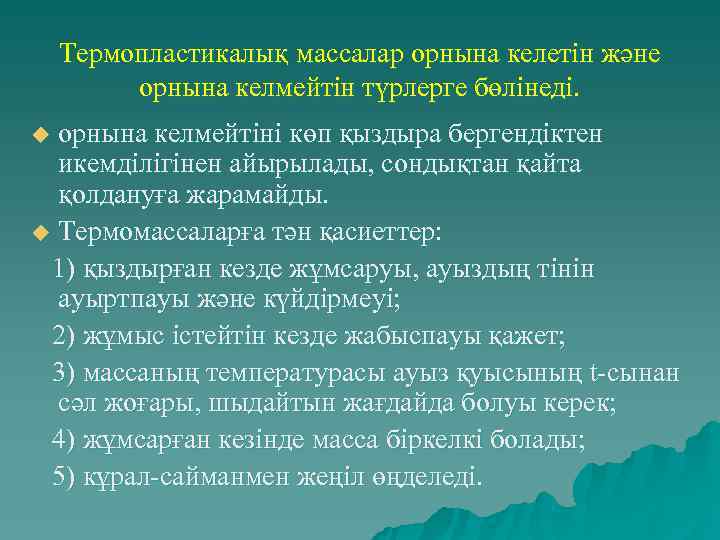 Термопластикалық массалар орнына келетін және орнына келмейтін түрлерге бөлінеді.

орнына келмейтіні көп қыздыра бергендіктен икемділігінен айырылады, сондықтан қайта қолдануға жарамайды.

Термомассаларға тән қасиеттер:

1) қыздырған кезде жұмсаруы, ауыздың тінін ауыртпауы және күйдірмеуі;

2) жұмыс істейтін кезде жабыспауы қажет;

3) массаның температурасы ауыз қуысының t-сынан сәл жоғары, шыдайтын жағдайда болуы керек;

4) жұмсарған кезінде масса біркелкі болады;

5) құрал-сайманмен жеңіл өңделеді.